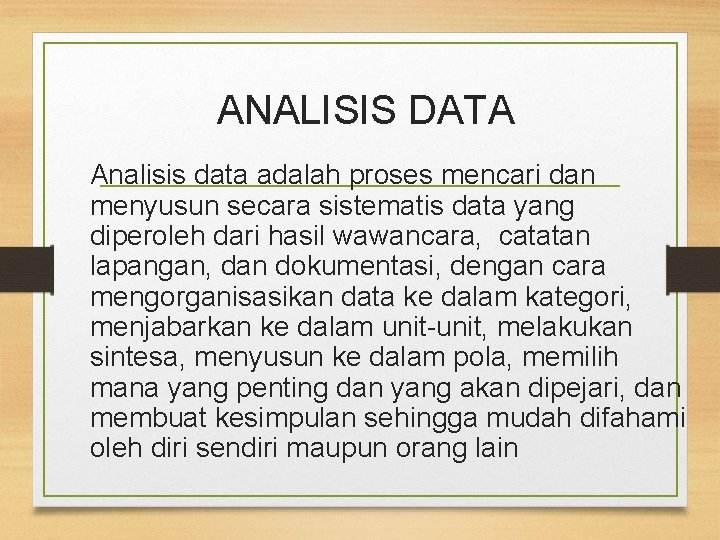 ANALISIS DATA

Analisis data adalah proses mencari dan menyusun secara sistematis data yang diperoleh dari hasil wawancara, catatan lapangan, dan dokumentasi, dengan cara mengorganisasikan data ke dalam kategori, menjabarkan ke dalam unit-unit, melakukan sintesa, menyusun ke dalam pola, memilih mana yang penting dan yang akan dipejari, dan membuat kesimpulan sehingga mudah difahami oleh diri sendiri maupun orang lain